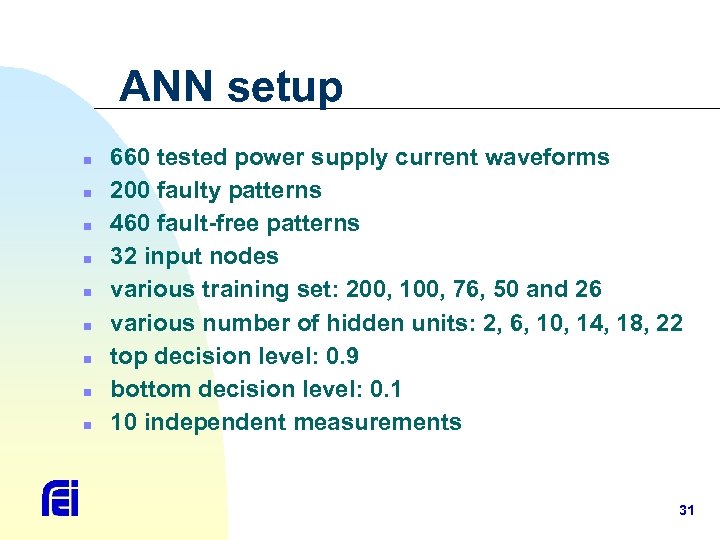 ANN setup

- 660 tested power supply current waveforms
- 200 faulty patterns
- 460 fault-free patterns
- 32 input nodes
- various training set: 200, 100, 76, 50 and 26
- various number of hidden units: 2, 6, 10, 14, 18, 22
- top decision level: 0.9
- bottom decision level: 0.1
- 10 independent measurements

fei

31